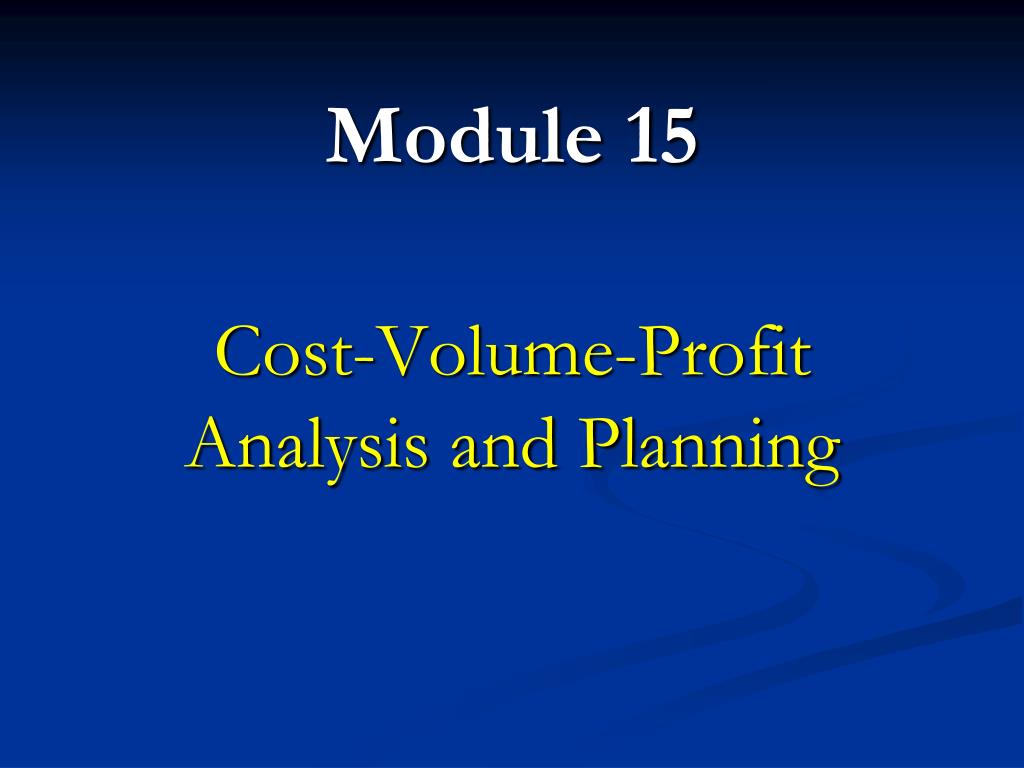 Module 15

Cost-Volume-Profit Analysis and Planning